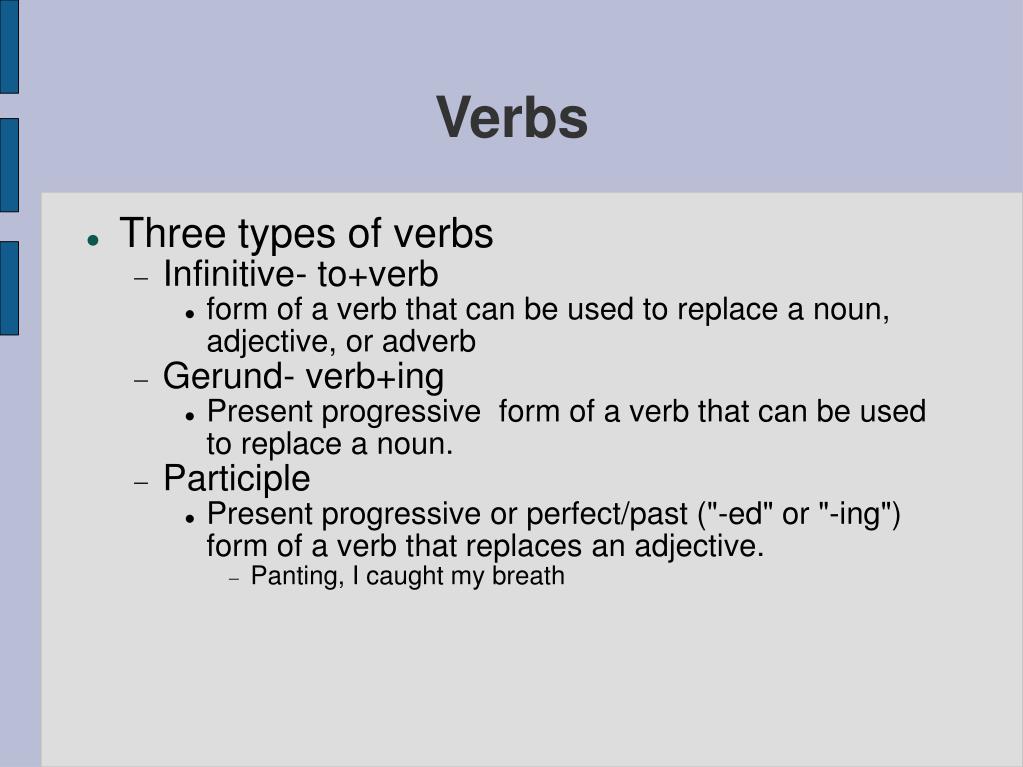 Verbs

- Three types of verbs
  - Infinitive- to+verb
    - form of a verb that can be used to replace a noun, adjective, or adverb
  - Gerund- verb+ing
    - Present progressive  form of a verb that can be used to replace a noun.
  - Participle
    - Present progressive or perfect/past ("-ed" or "-ing") form of a verb that replaces an adjective.
      - Panting, I caught my breath